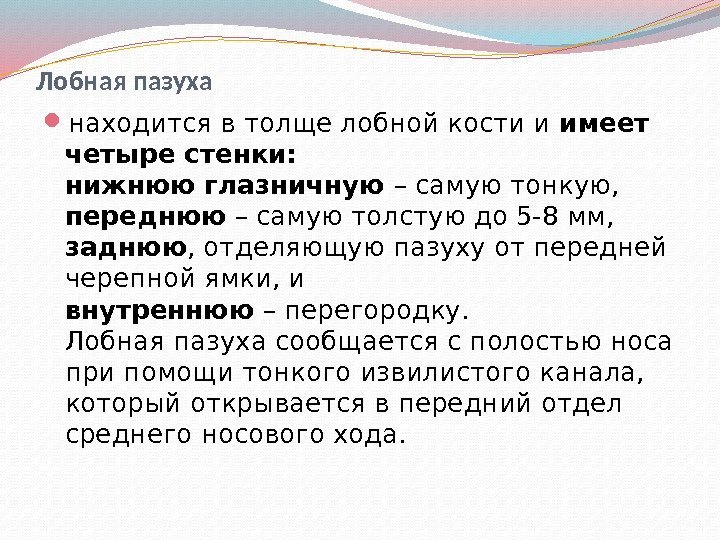 Лобная пазуха

находится в толще лобной кости и имеет четыре стенки:
нижнюю глазничную – самую тонкую,
переднюю – самую толстую до 5-8 мм,
заднюю, отделяющую пазуху от передней черепной ямки, и
внутреннюю – перегородку.
Лобная пазуха сообщается с полостью носа при помощи тонкого извилистого канала, который открывается в передний отдел среднего носового хода.